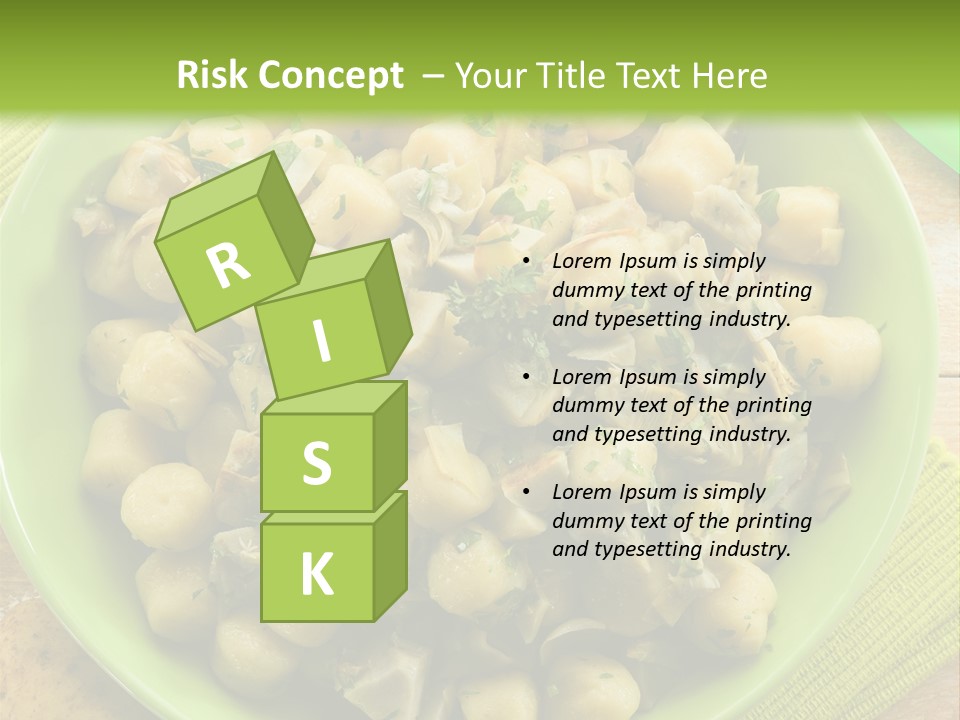 Risk Concept – Your Title Text Here

R
I
S
K

• Lorem Ipsum is simply dummy text of the printing and typesetting industry.

• Lorem Ipsum is simply dummy text of the printing and typesetting industry.

• Lorem Ipsum is simply dummy text of the printing and typesetting industry.